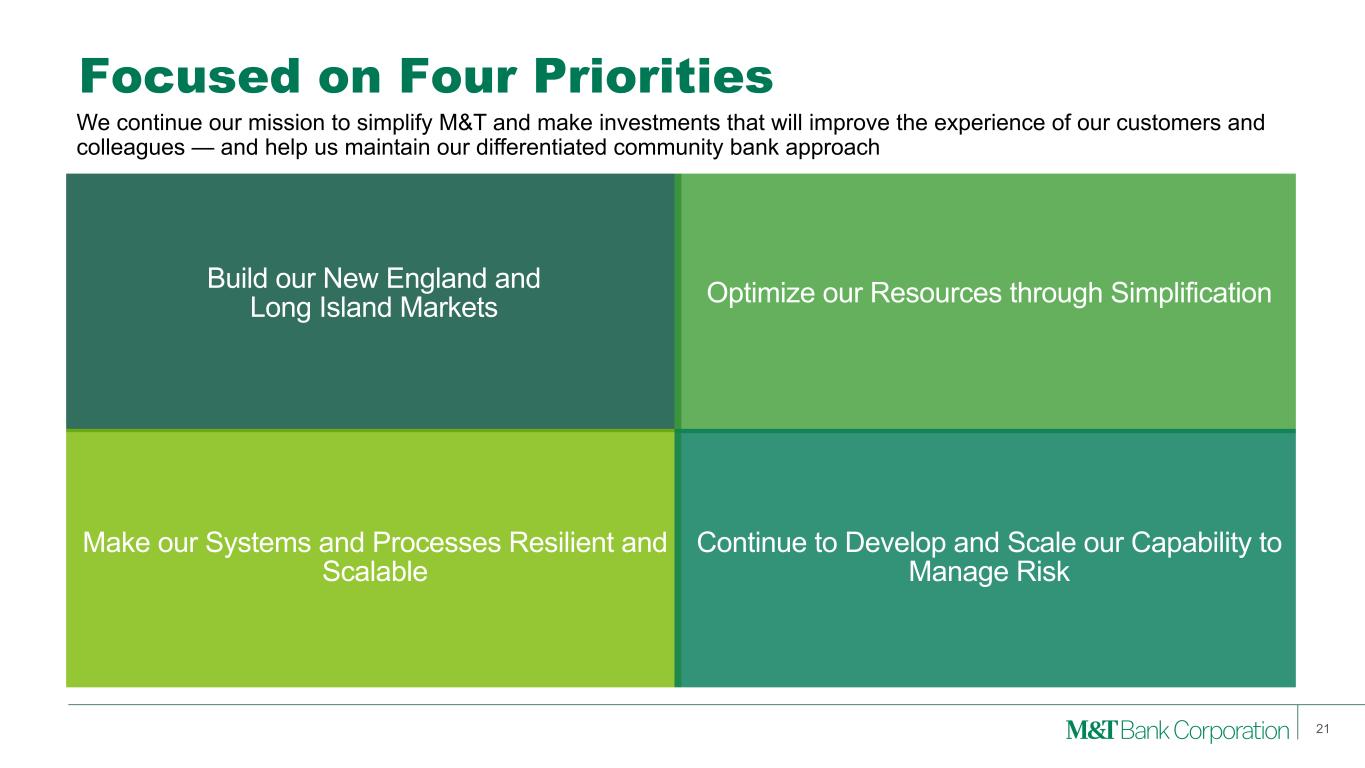 Focused on Four Priorities

We continue our mission to simplify M&T and make investments that will improve the experience of our customers and colleagues — and help us maintain our differentiated community bank approach

Build our New England and Long Island Markets

Optimize our Resources through Simplification

Make our Systems and Processes Resilient and Scalable

Continue to Develop and Scale our Capability to Manage Risk

M&T Bank Corporation

21